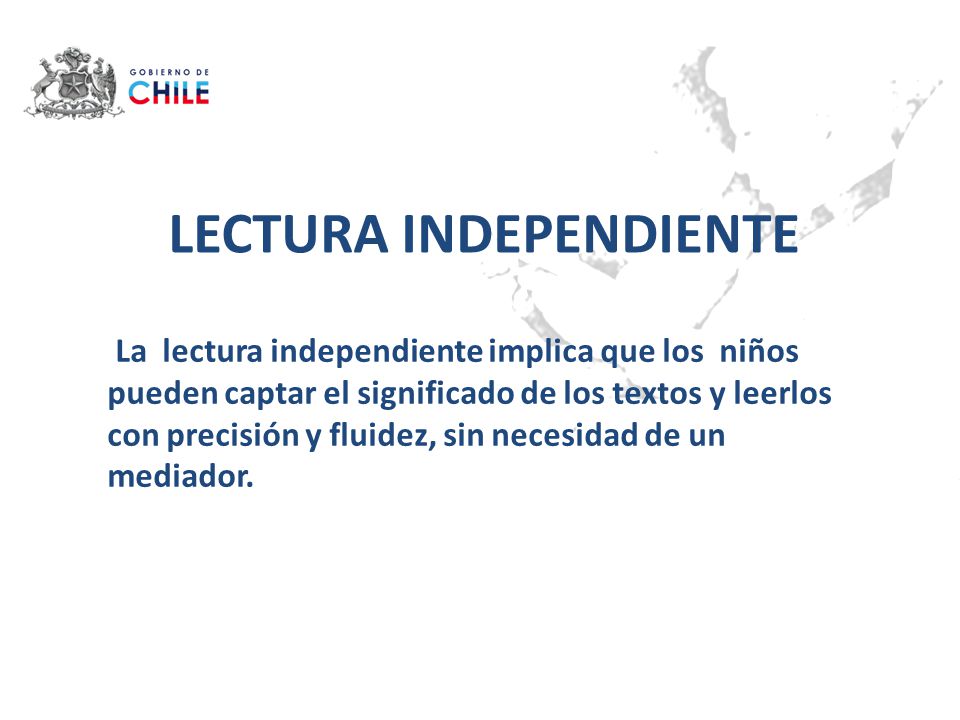 GOBIERNO DE
CHILE

LECTURA INDEPENDIENTE

La lectura independiente implica que los niños pueden captar el significado de los textos y leerlos con precisión y fluidez, sin necesidad de un mediador.